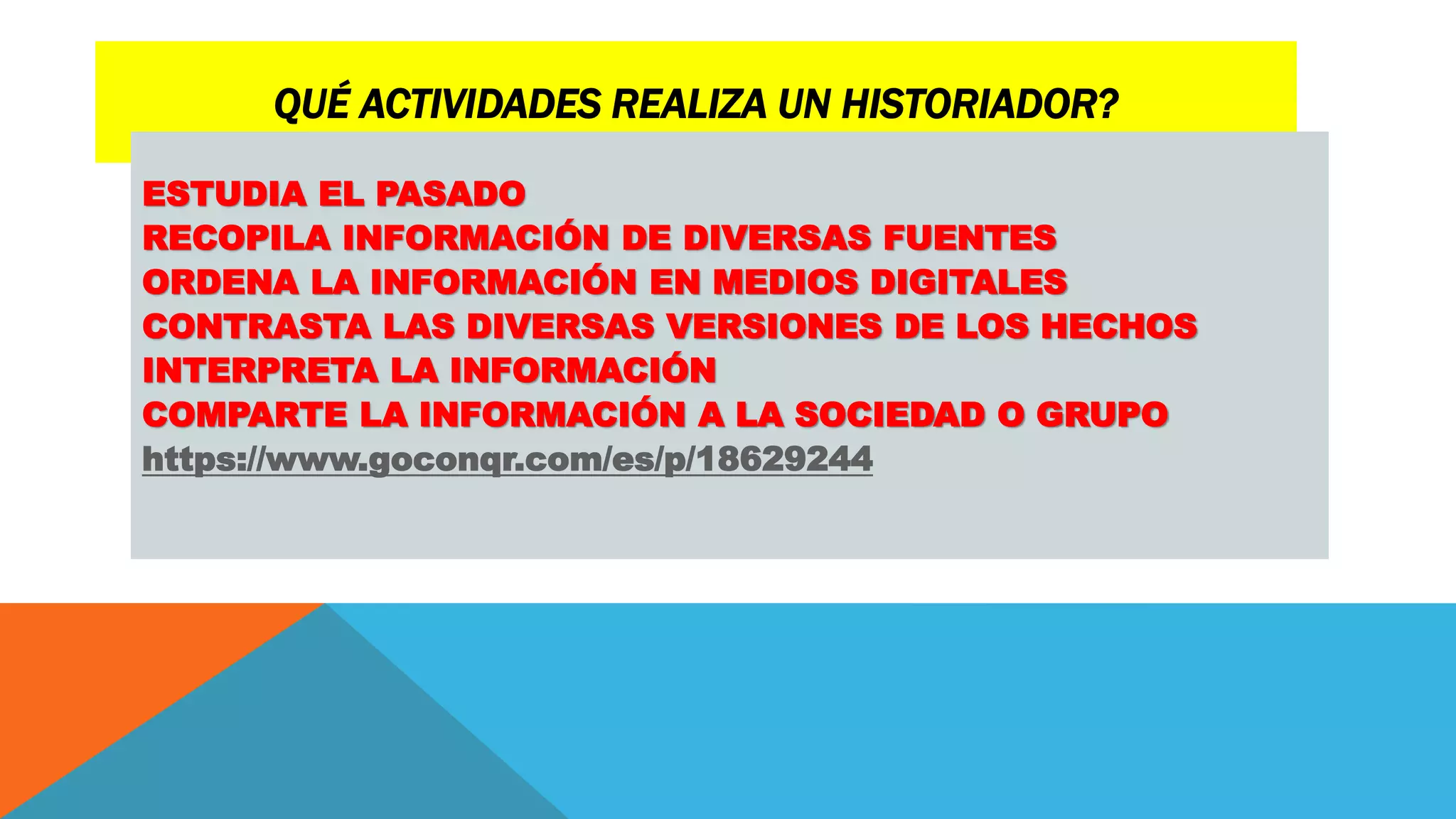 QUÉ ACTIVIDADES REALIZA UN HISTORIADOR?

ESTUDIA EL PASADO
RECOPILA INFORMACIÓN DE DIVERSAS FUENTES
ORDENA LA INFORMACIÓN EN MEDIOS DIGITALES
CONTRASTA LAS DIVERSAS VERSIONES DE LOS HECHOS
INTERPRETA LA INFORMACIÓN
COMPARTE LA INFORMACIÓN A LA SOCIEDAD O GRUPO
https://www.goconqr.com/es/p/18629244